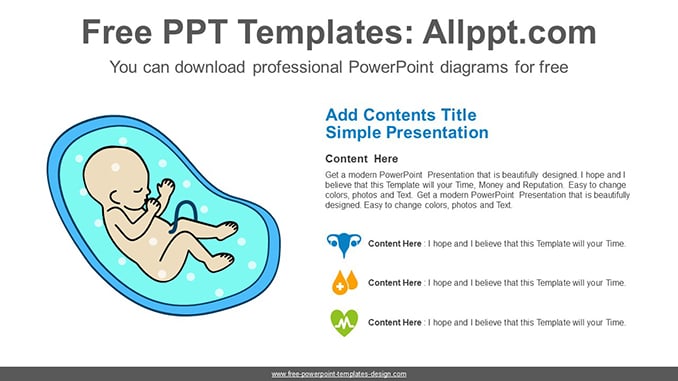 Free PPT Templates: Allppt.com

You can download professional PowerPoint diagrams for free

Add Contents Title
Simple Presentation

Content Here

Get a modern PowerPoint Presentation that is beautifully designed. I hope and I believe that this Template will your Time, Money and Reputation. Easy to change colors, photos and Text. Get a modern PowerPoint Presentation that is beautifully designed. Easy to change colors, photos and Text.

Content Here : I hope and I believe that this Template will your Time.

Content Here : I hope and I believe that this Template will your Time.

Content Here : I hope and I believe that this Template will your Time.

www.free-powerpoint-templates-design.com